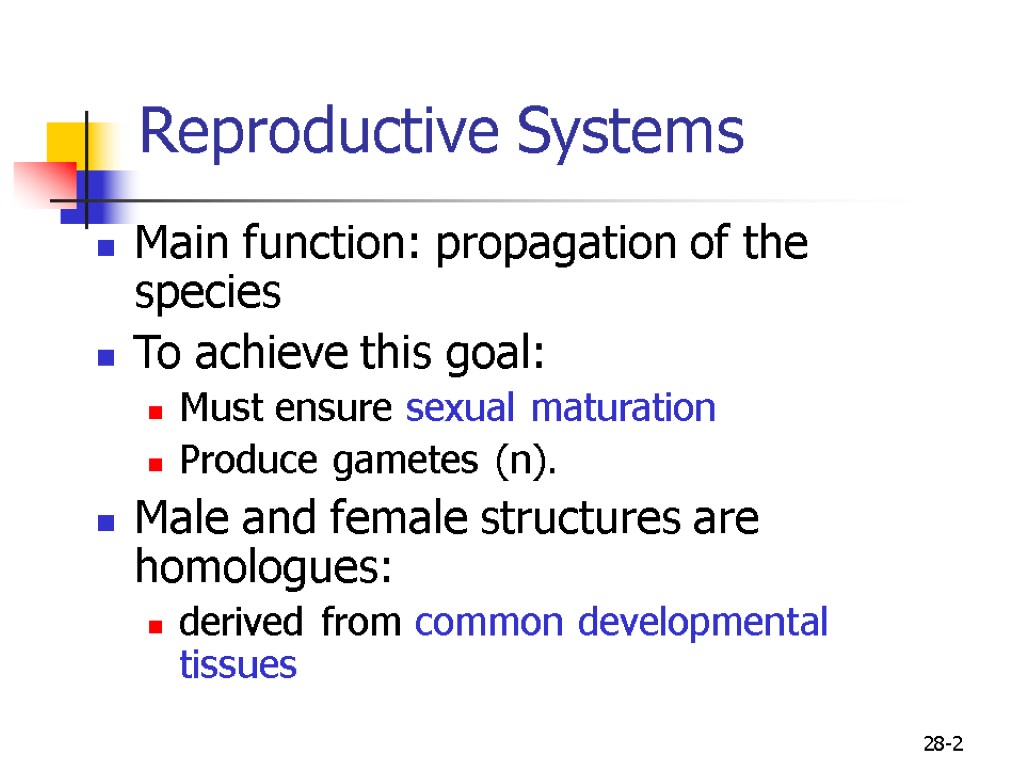 Reproductive Systems

Main function: propagation of the species

To achieve this goal:

Must ensure sexual maturation

Produce gametes (n).

Male and female structures are homologues:

derived from common developmental tissues

28-2